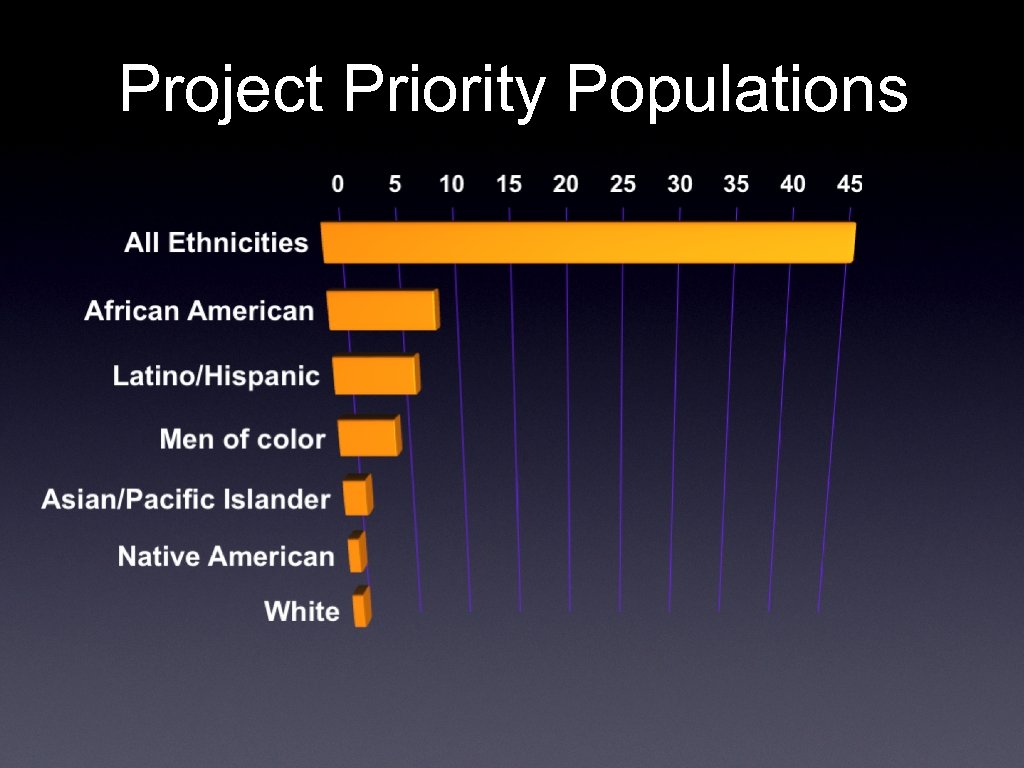 Project Priority Populations

0 5 10 15 20 25 30 35 40 45

All Ethnicities

African American

Latino/Hispanic

Men of color

Asian/Pacific Islander

Native American

White